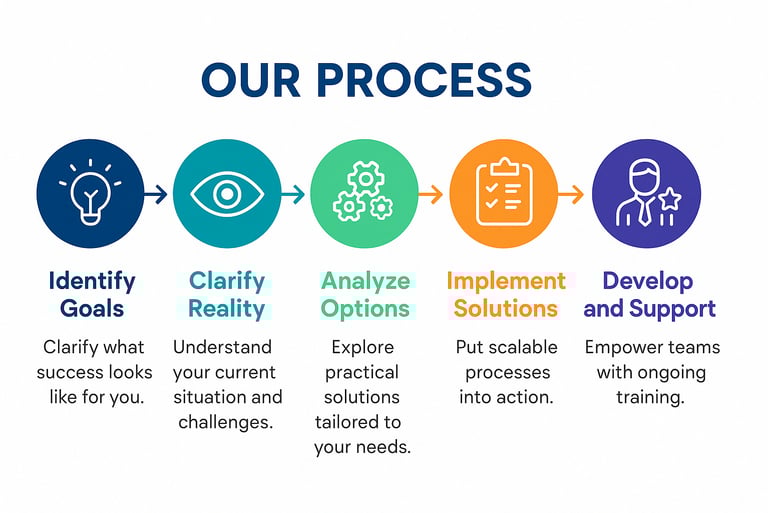 OUR PROCESS

Identify Goals

Clarify what success looks like for you.

Clarify Reality

Understand your current situation and challenges.

Analyze Options

Explore practical solutions tailored to your needs.

Implement Solutions

Put scalable processes into action.

Develop and Support

Empower teams with ongoing training.